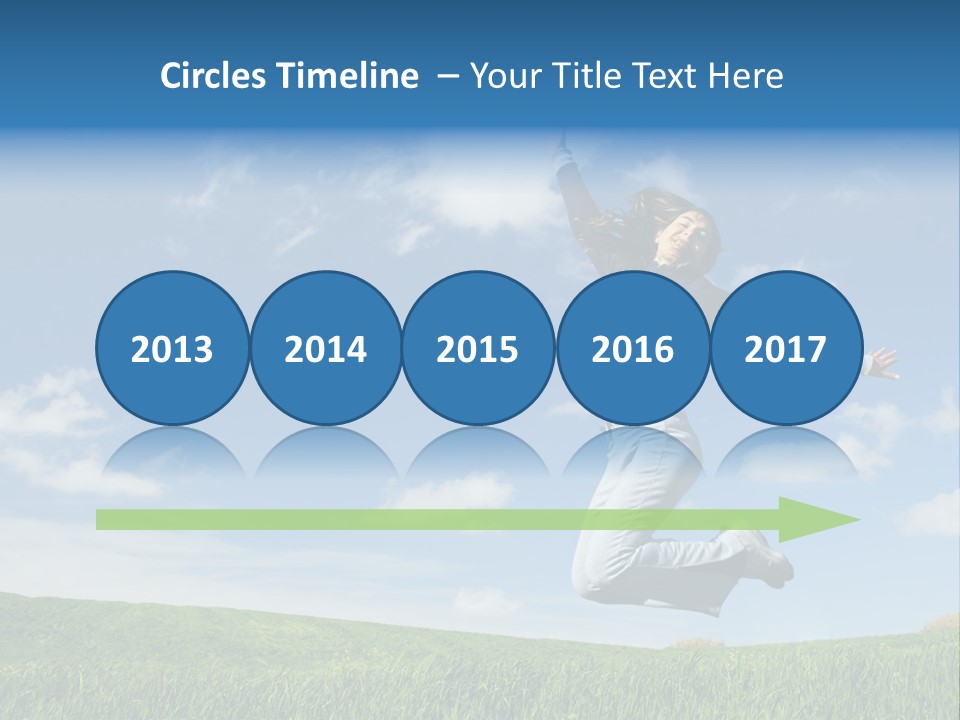 Circles Timeline – Your Title Text Here

2013

2014

2015

2016

2017